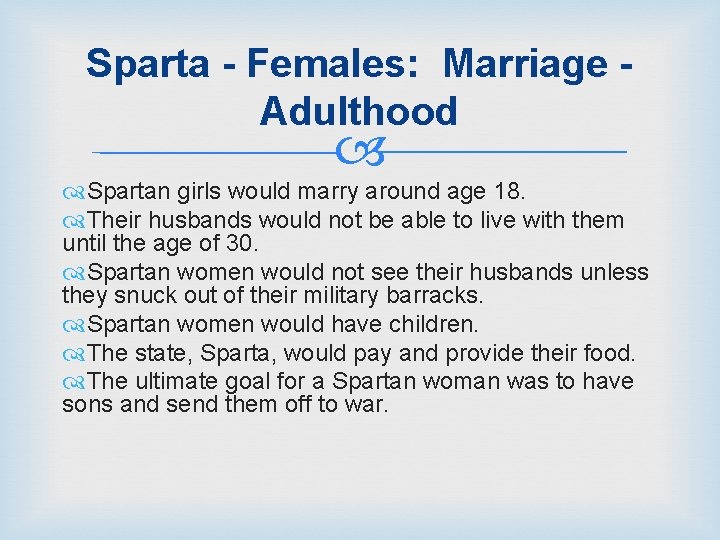 Sparta - Females: Marriage - Adulthood

Spartan girls would marry around age 18.

Their husbands would not be able to live with them until the age of 30.

Spartan women would not see their husbands unless they snuck out of their military barracks.

Spartan women would have children.

The state, Sparta, would pay and provide their food.

The ultimate goal for a Spartan woman was to have sons and send them off to war.